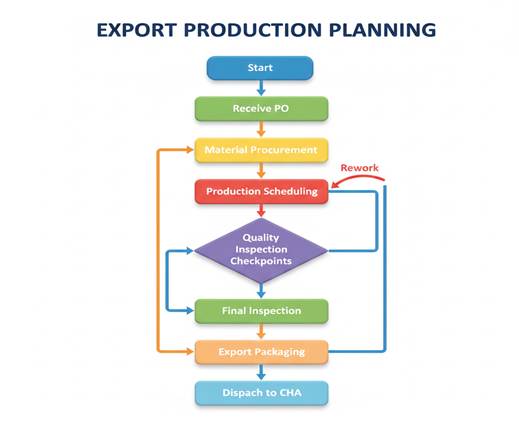 EXPORT PRODUCTION PLANNING

Start

Receive PO

Material Procurement

Rework

Production Scheduling

Quality Inspection Checkpoints

Final Inspection

Export Packaging

Dispach to CHA